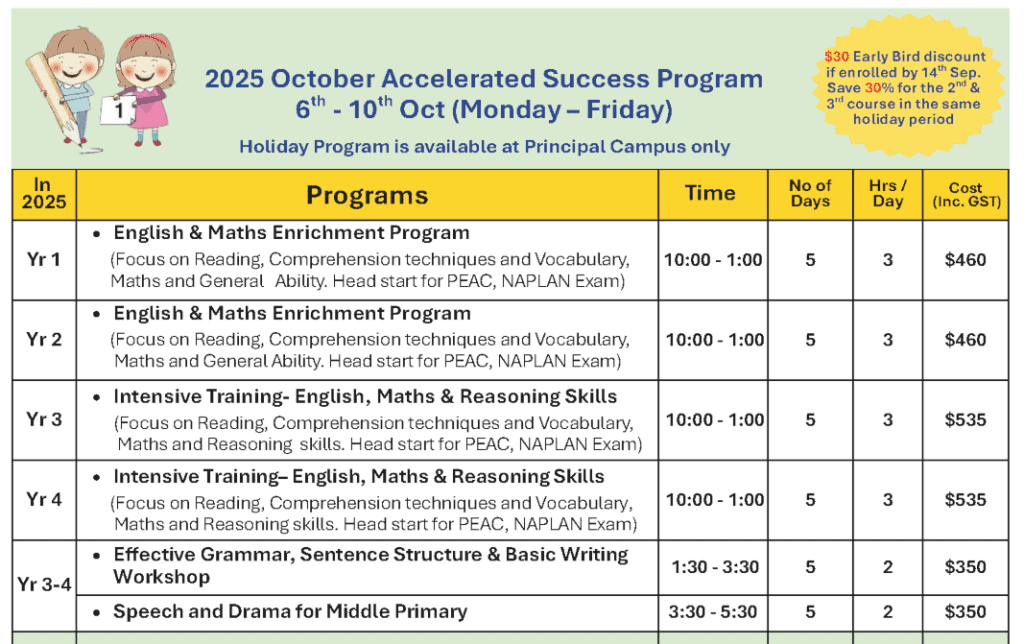 1

2025 October Accelerated Success Program
6$^{th}$ - 10$^{th}$ Oct (Monday – Friday)

Holiday Program is available at Principal Campus only

$30 Early Bird discount if enrolled by 14$^{th}$ Sep. Save 30% for the 2$^{nd}$ & 3$^{rd}$ course in the same holiday period

| In 2025 | Programs | Time | No of Days | Hrs / Day | Cost (Inc. GST) |
|---|---|---|---|---|---|
| Yr 1 | • English & Maths Enrichment Program (Focus on Reading, Comprehension techniques and Vocabulary, Maths and General Ability. Head start for PEAC, NAPLAN Exam) | 10:00 - 1:00 | 5 | 3 | $460 |
| Yr 2 | • English & Maths Enrichment Program (Focus on Reading, Comprehension techniques and Vocabulary, Maths and General Ability. Head start for PEAC, NAPLAN Exam) | 10:00 - 1:00 | 5 | 3 | $460 |
| Yr 3 | • Intensive Training- English, Maths & Reasoning Skills (Focus on Reading, Comprehension techniques and Vocabulary, Maths and Reasoning skills. Head start for PEAC, NAPLAN Exam) | 10:00 - 1:00 | 5 | 3 | $535 |
| Yr 4 | • Intensive Training– English, Maths & Reasoning Skills (Focus on Reading, Comprehension techniques and Vocabulary, Maths and Reasoning skills. Head start for PEAC, NAPLAN Exam) | 10:00 - 1:00 | 5 | 3 | $535 |
| Yr 3-4 | • Effective Grammar, Sentence Structure & Basic Writing Workshop | 1:30 - 3:30 | 5 | 2 | $350 |
| | • Speech and Drama for Middle Primary | 3:30 - 5:30 | 5 | 2 | $350 |